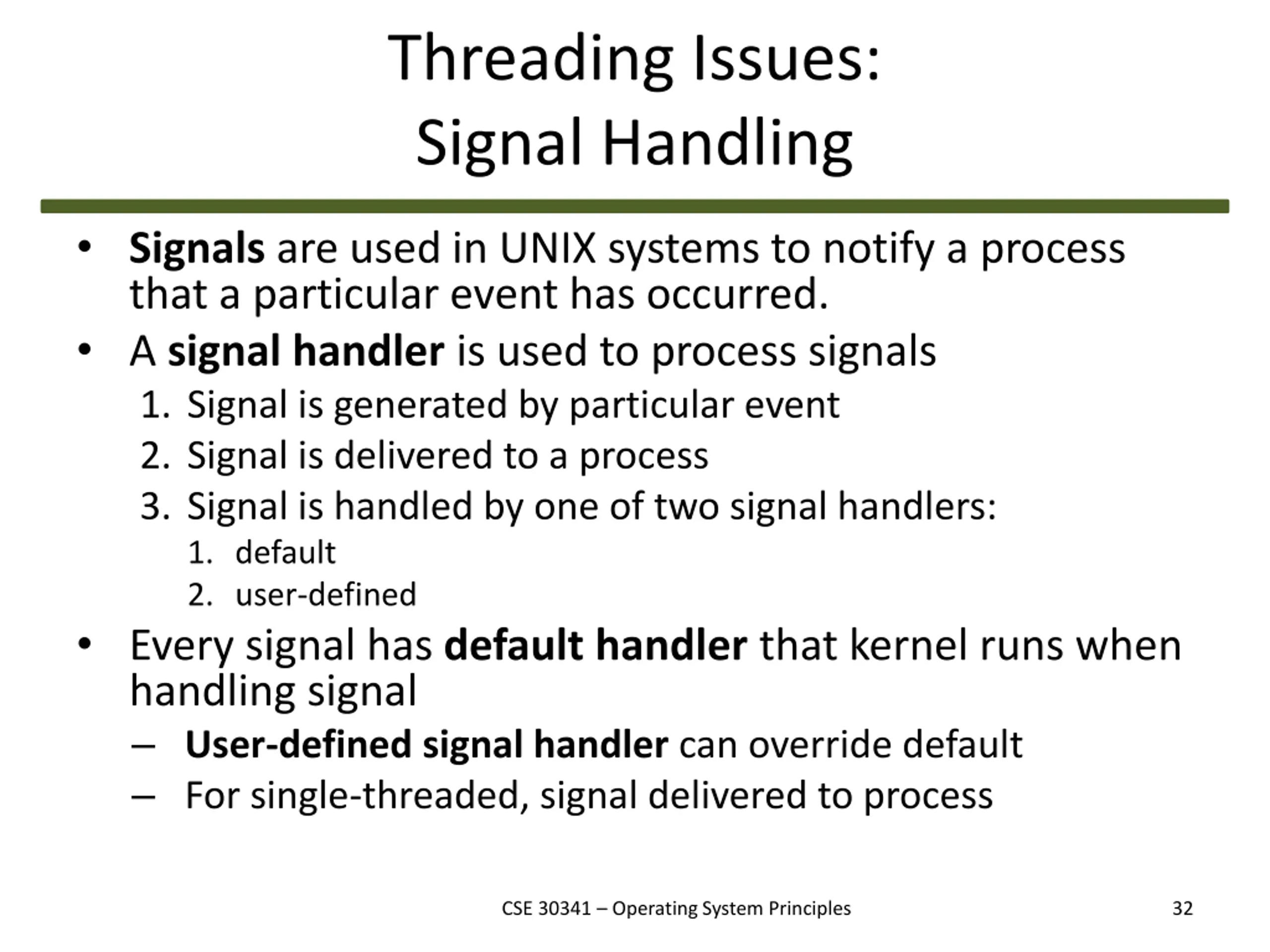 Threading Issues:
Signal Handling

• Signals are used in UNIX systems to notify a process that a particular event has occurred.
• A signal handler is used to process signals
1. Signal is generated by particular event
2. Signal is delivered to a process
3. Signal is handled by one of two signal handlers:
1. default
2. user-defined
• Every signal has default handler that kernel runs when handling signal
– User-defined signal handler can override default
– For single-threaded, signal delivered to process

CSE 30341 – Operating System Principles

32